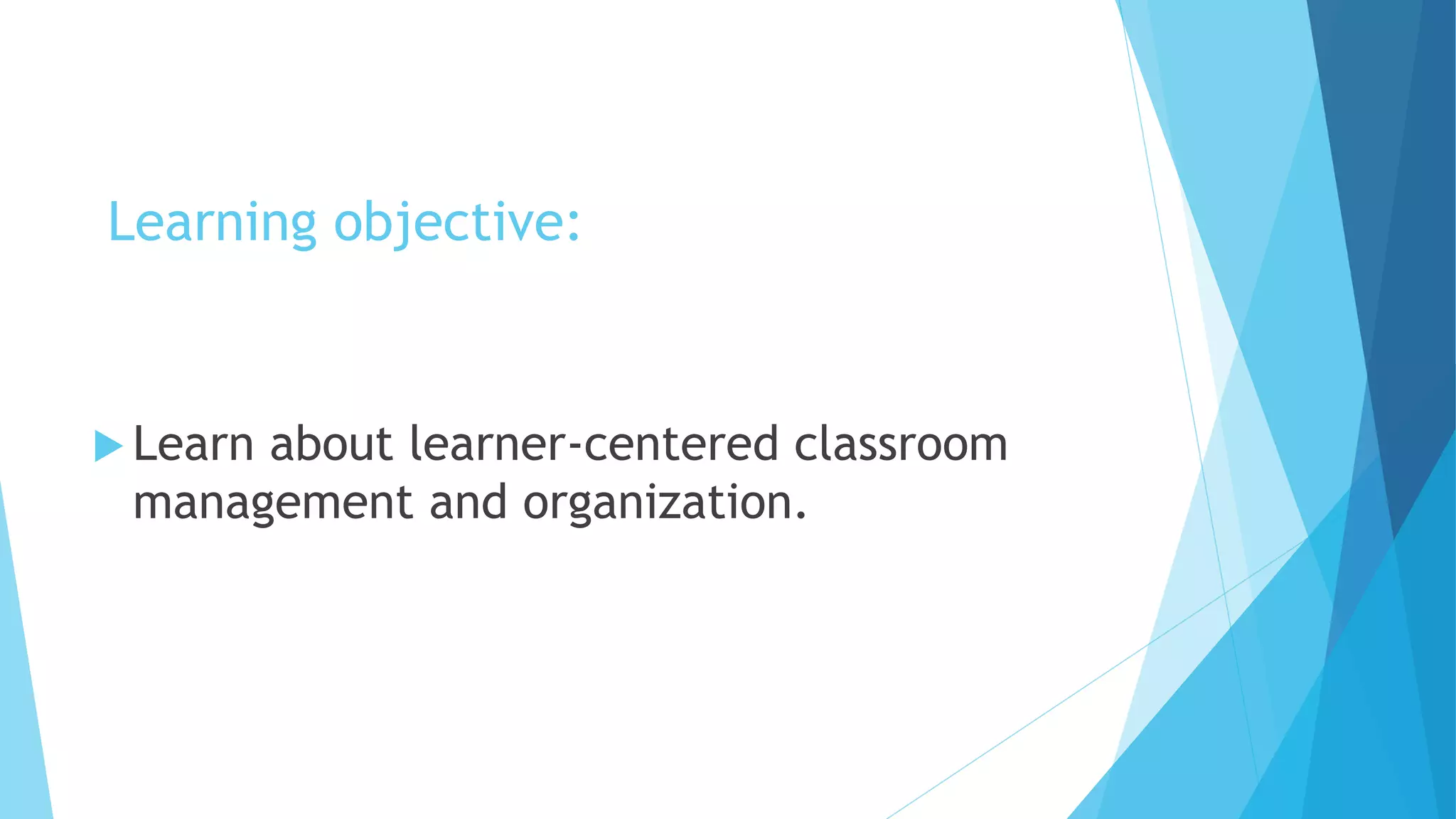 Learning objective:

Learn about learner-centered classroom management and organization.